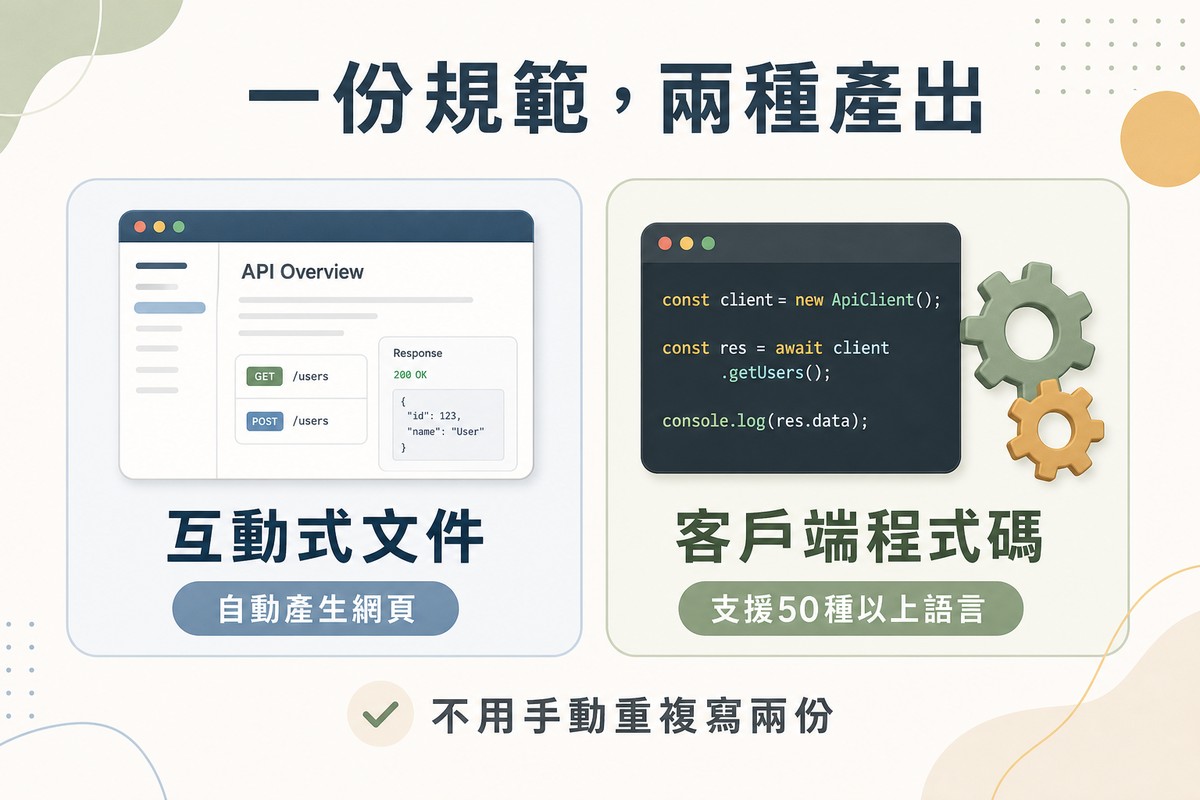 一份規範，兩種產出

API Overview

GET /users

POST /users

Response

200 OK

{
"id": 123,
"name": "User"
}

互動式文件

自動產生網頁

const client = new ApiClient();

const res = await client
.getUsers();

console.log(res.data);

客戶端程式碼

支援50種以上語言

不用手動重複寫兩份